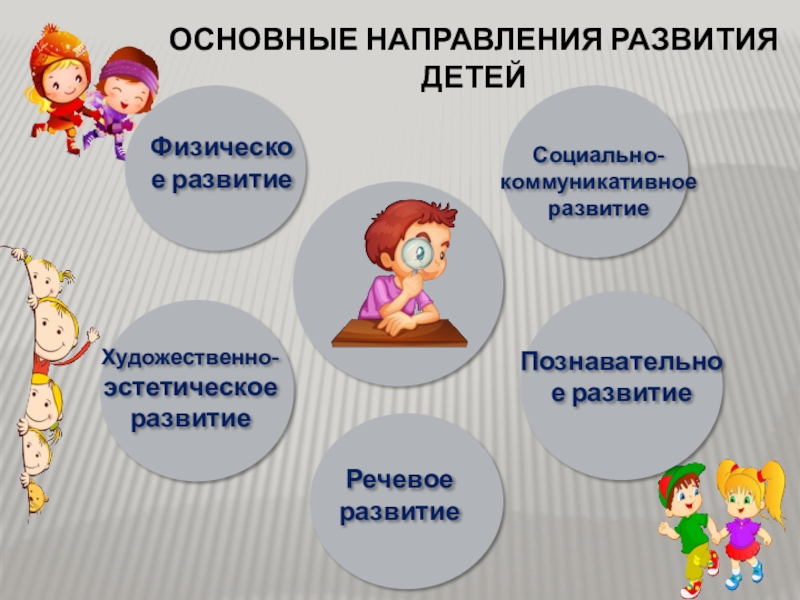 ОСНОВНЫЕ НАПРАВЛЕНИЯ РАЗВИТИЯ ДЕТЕЙ

Физическое развитие

Социально-коммуникативное развитие

Художественно-эстетическое развитие

Познавательное развитие

Речевое развитие